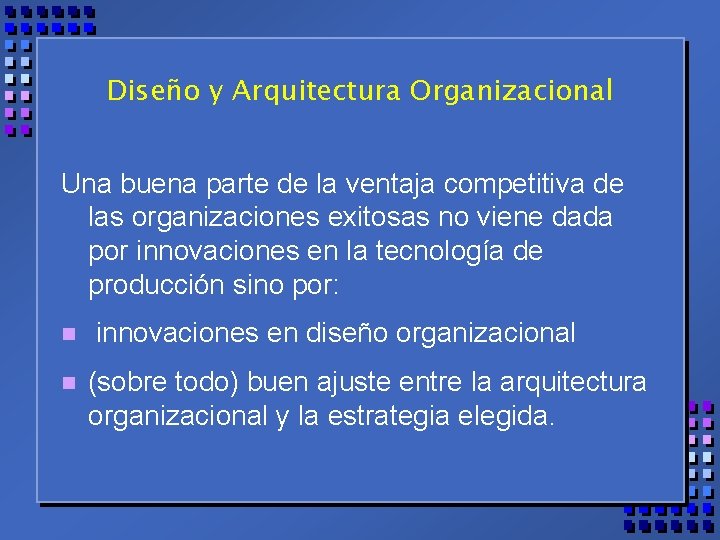 Diseño y Arquitectura Organizacional

Una buena parte de la ventaja competitiva de las organizaciones exitosas no viene dada por innovaciones en la tecnología de producción sino por:

- innovaciones en diseño organizacional
- (sobre todo) buen ajuste entre la arquitectura organizacional y la estrategia elegida.